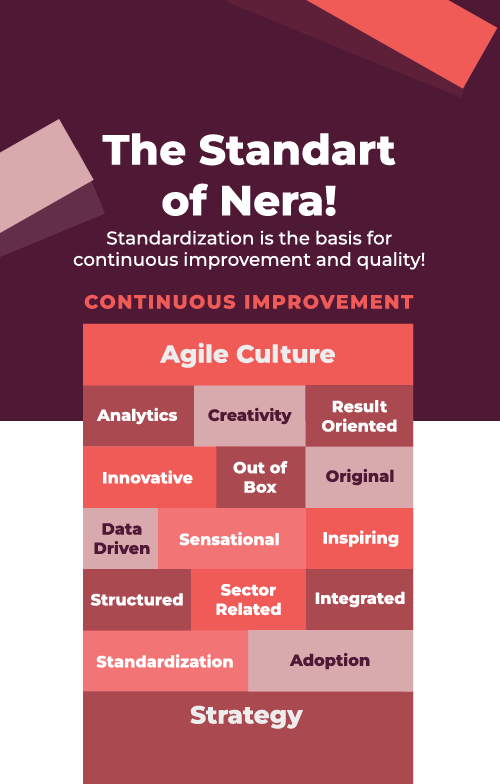 The Standart of Nera!

Standardization is the basis for continuous improvement and quality!

CONTINUOUS IMPROVEMENT

Agile Culture

Analytics
Creativity
Result Oriented

Innovative
Out of Box
Original

Data Driven
Sensational
Inspiring

Structured
Sector Related
Integrated

Standardization
Adoption

Strategy